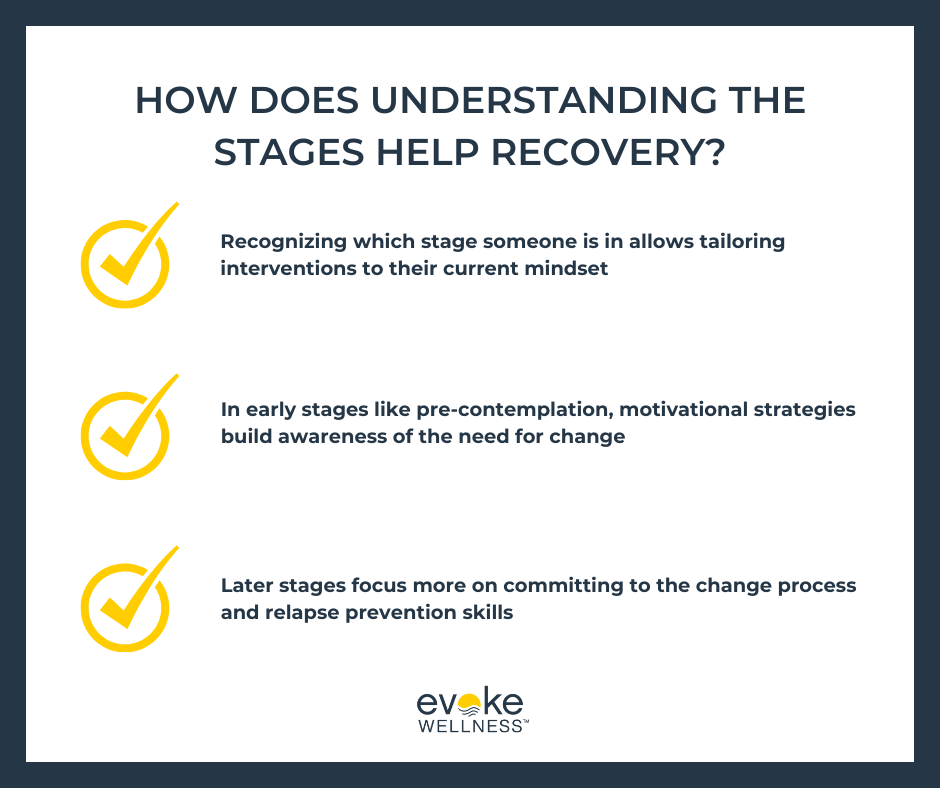 HOW DOES UNDERSTANDING THE STAGES HELP RECOVERY?

Recognizing which stage someone is in allows tailoring interventions to their current mindset

In early stages like pre-contemplation, motivational strategies build awareness of the need for change

Later stages focus more on committing to the change process and relapse prevention skills

evoke
WELLNESS™